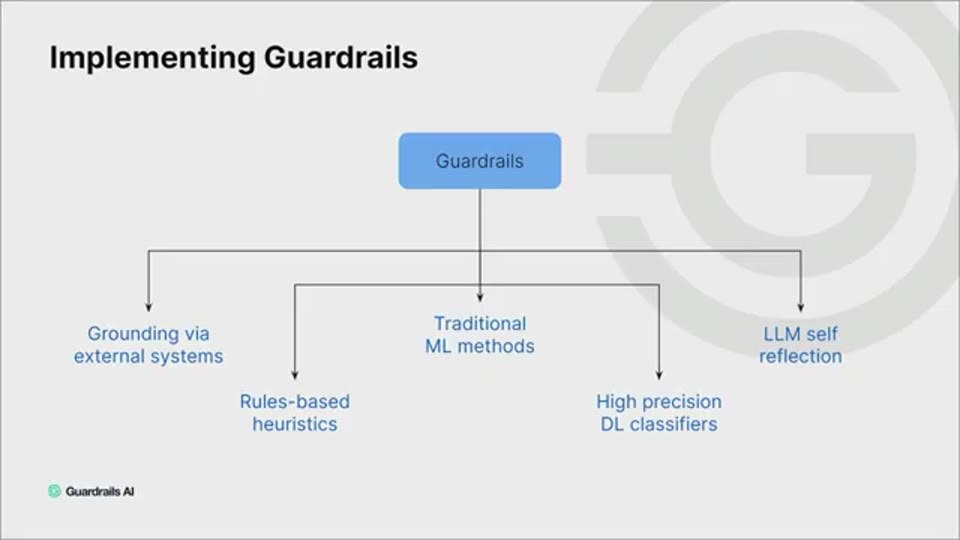 Implementing Guardrails

Guardrails

Grounding via external systems

Rules-based heuristics

Traditional ML methods

High precision DL classifiers

LLM self reflection

Guardrails AI